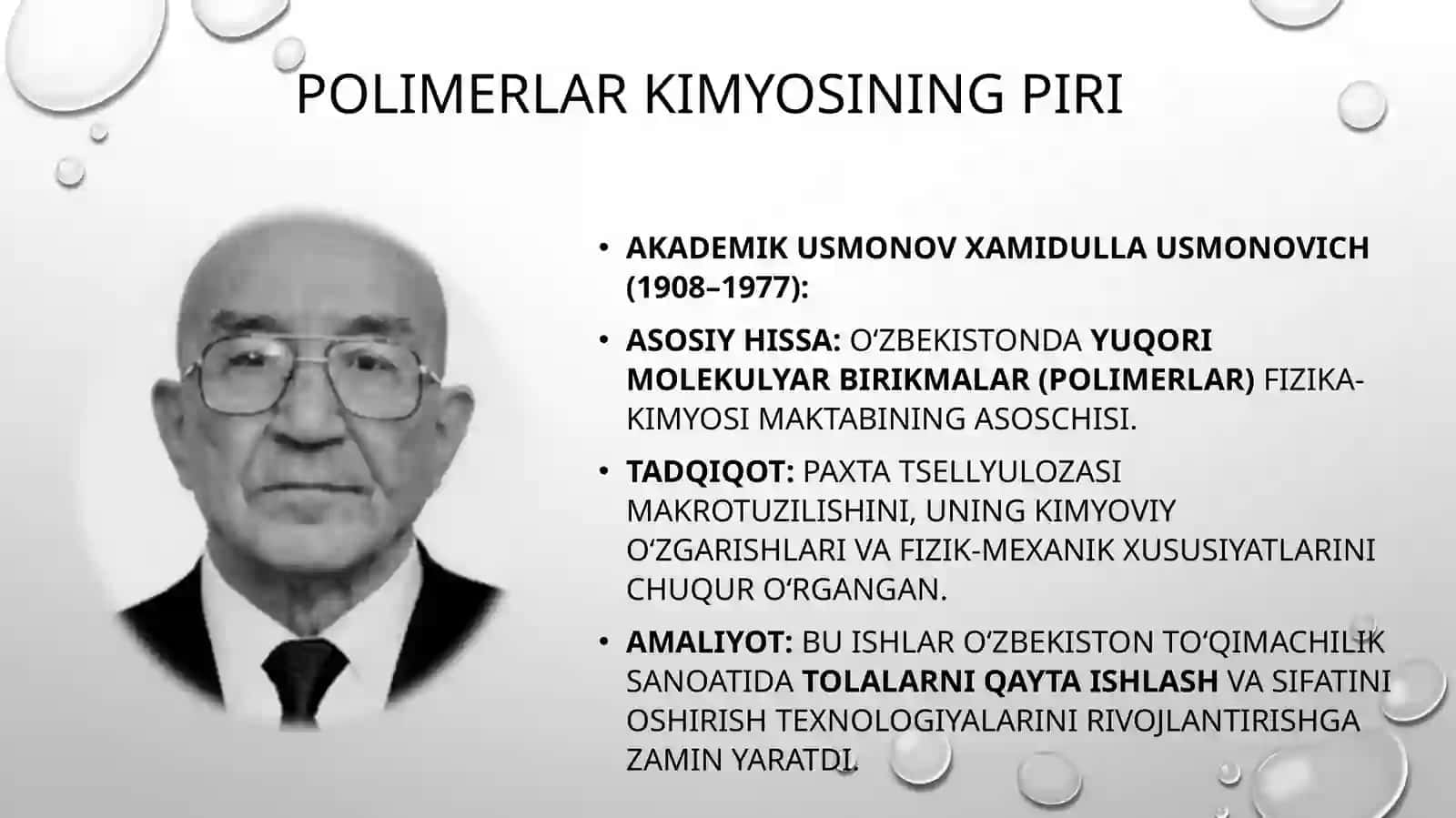 POLIMERLAR KIMYOSINING PIRI

• AKADEMIK USMONOV XAMIDULLA USMONOVICH (1908–1977):

• ASOSIY HISSA: O‘ZBEKISTONDA YUQORI MOLEKULYAR BIRIKMALAR (POLIMERLAR) FIZIKA-KIMYOSI MAKTABINING ASOSCHISI.

• TADQIQOT: PAXTA TSELLYULOZASI MAKROTUZILISHINI, UNING KIMYOVIY O‘ZGARISHLARI VA FIZIK-MEXANIK XUSUSIYATLARINI CHUQUR O‘RGANGAN.

• AMALIYOT: BU ISHLAR O‘ZBEKISTON TO‘QIMACHILIK SANOATIDA TOLALARNI QAYTA ISHLASH VA SIFATINI OSHIRISH TEXNOLOGIYALARINI RIVOJLANTIRISHGA ZAMIN YARATDI.